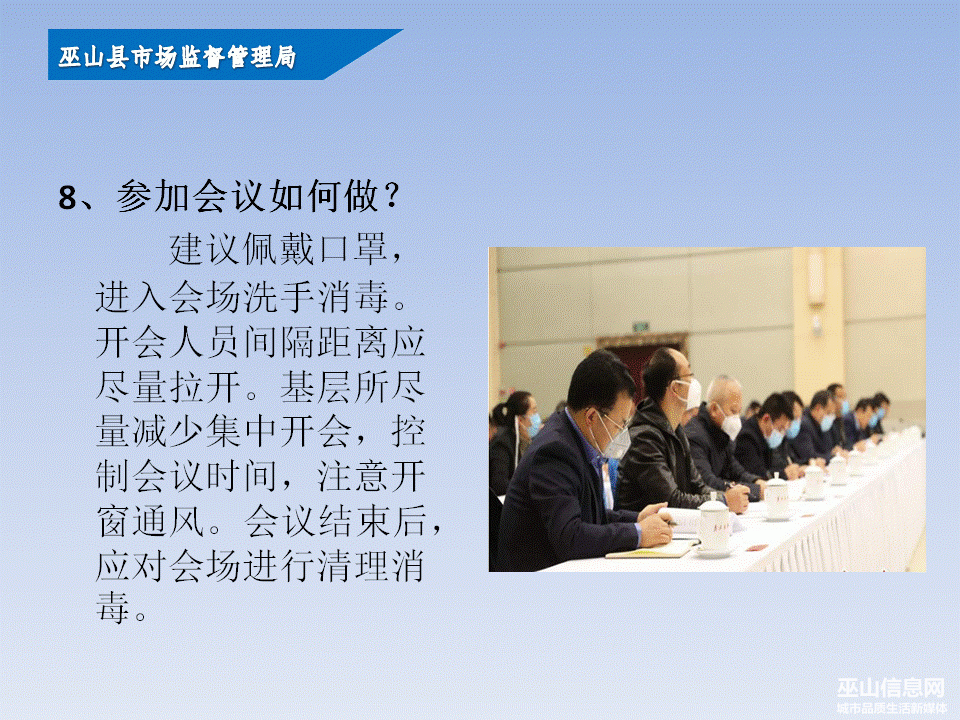 巫山县市场监督管理局

8、参加会议如何做？

建议佩戴口罩，进入会场洗手消毒。开会人员间隔距离应尽量拉开。基层所尽量减少集中开会，控制会议时间，注意开窗通风。会议结束后，应对会场进行清理消毒。

巫山信息网
城市品质生活新媒体